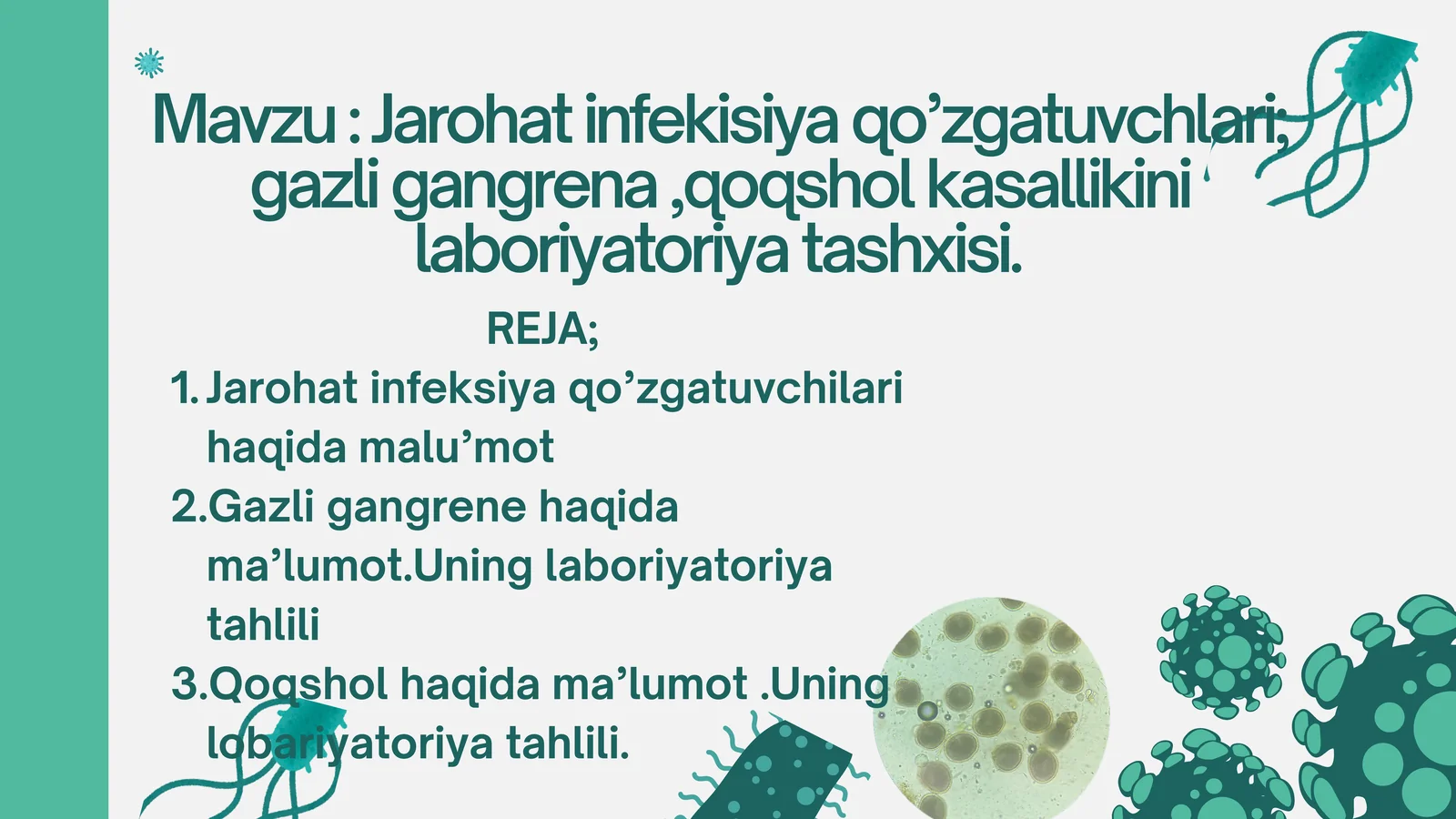 Mavzu : Jarohat infekisiya qo’zgatuvchlari; gazli gangrena ,qoqshol kasallikini laboriyatoriya tashxisi.

REJA;

1. Jarohat infeksiya qo’zgatuvchilari haqida malu’mot
2.Gazli gangrene haqida ma’lumot.Uning laboriyatoriya tahlili
3.Qoqshol haqida ma’lumot .Uning lobariyatoriya tahlili.